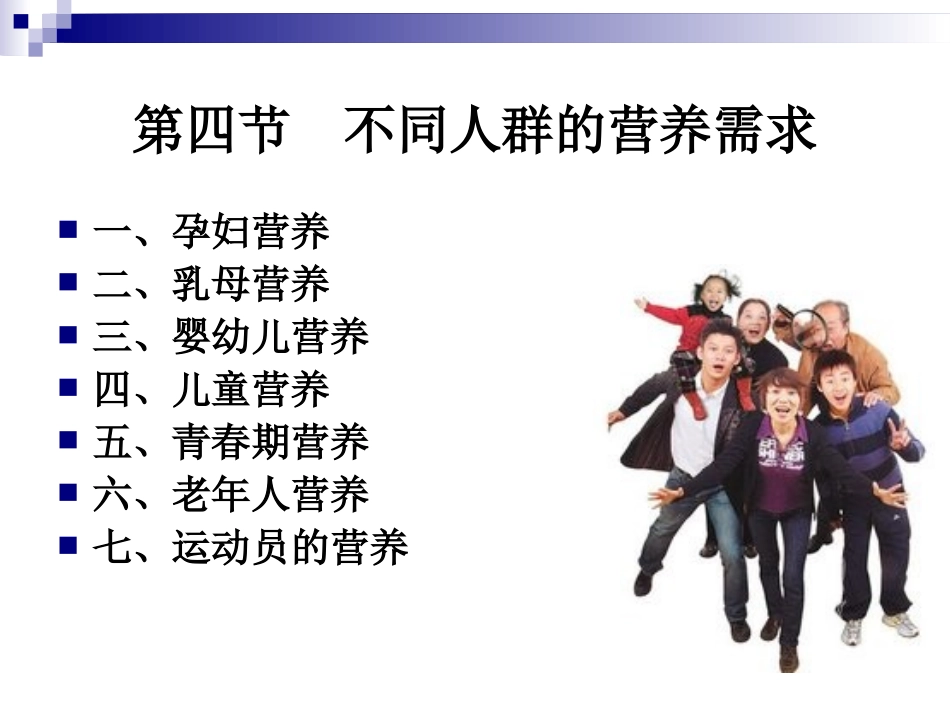 第四节　不同人群的营养需求

一、孕妇营养
二、乳母营养
三、婴幼儿营养
四、儿童营养
五、青春期营养
六、老年人营养
七、运动员的营养